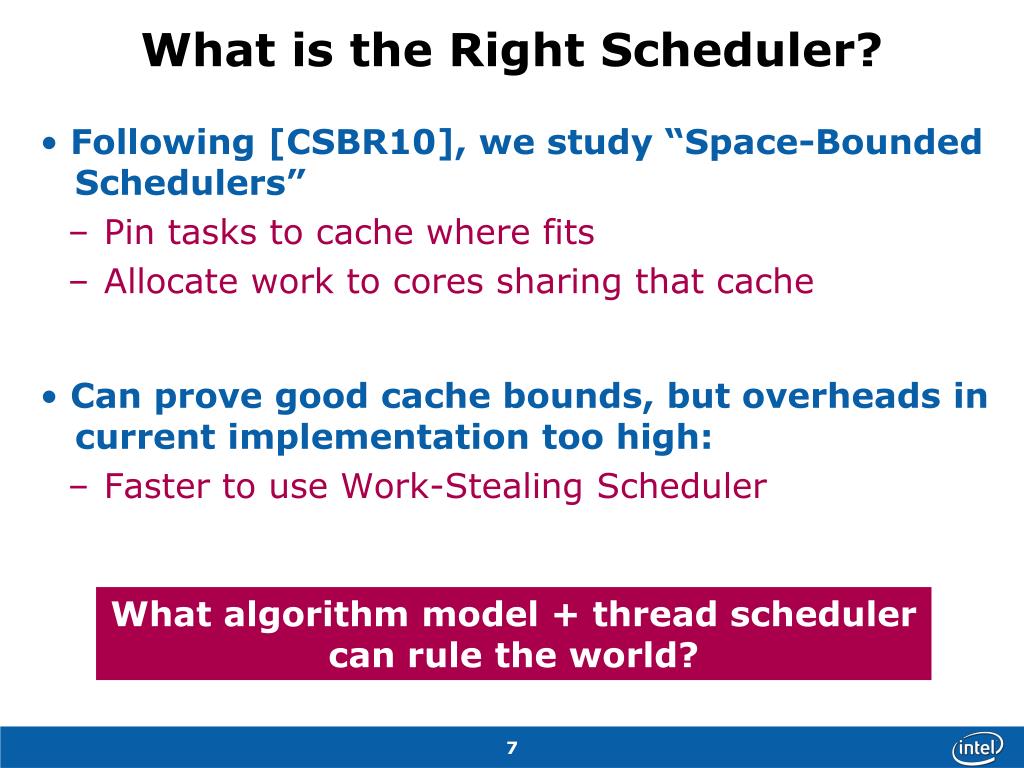 What is the Right Scheduler?

• Following [CSBR10], we study “Space-Bounded Schedulers”
– Pin tasks to cache where fits
– Allocate work to cores sharing that cache

• Can prove good cache bounds, but overheads in current implementation too high:
– Faster to use Work-Stealing Scheduler

What algorithm model + thread scheduler can rule the world?

7

intel